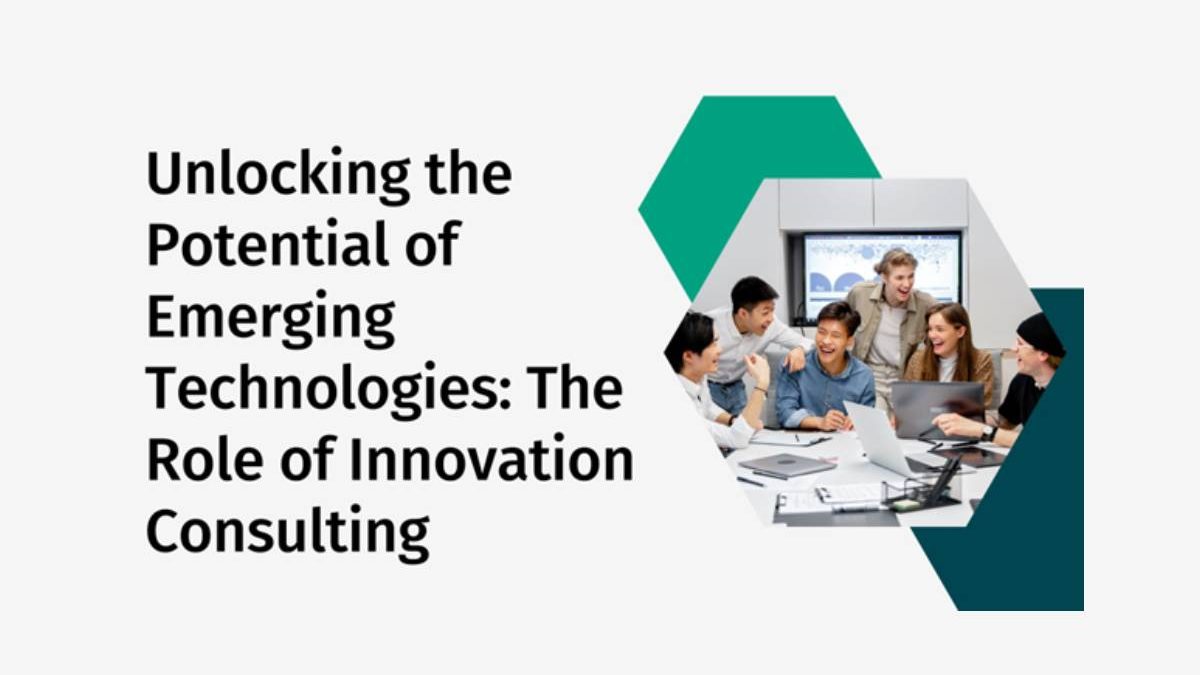 Unlocking the Potential of Emerging Technologies: The Role of Innovation Consulting